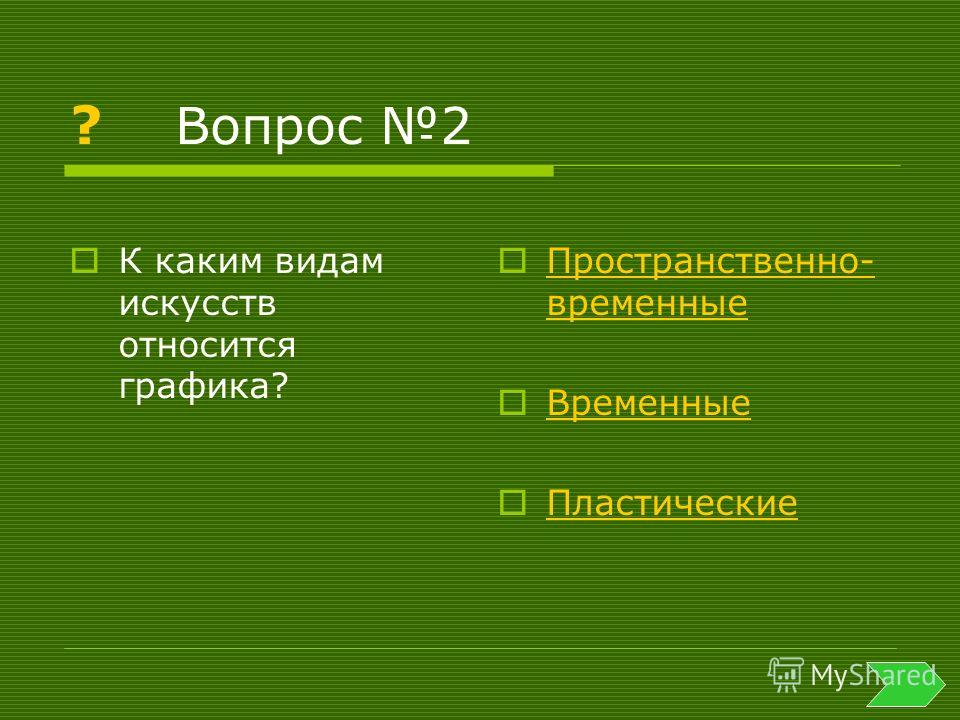 ? Вопрос №2

К каким видам искусств относится графика?

Пространственно-временные

Временные

Пластические

MyShared